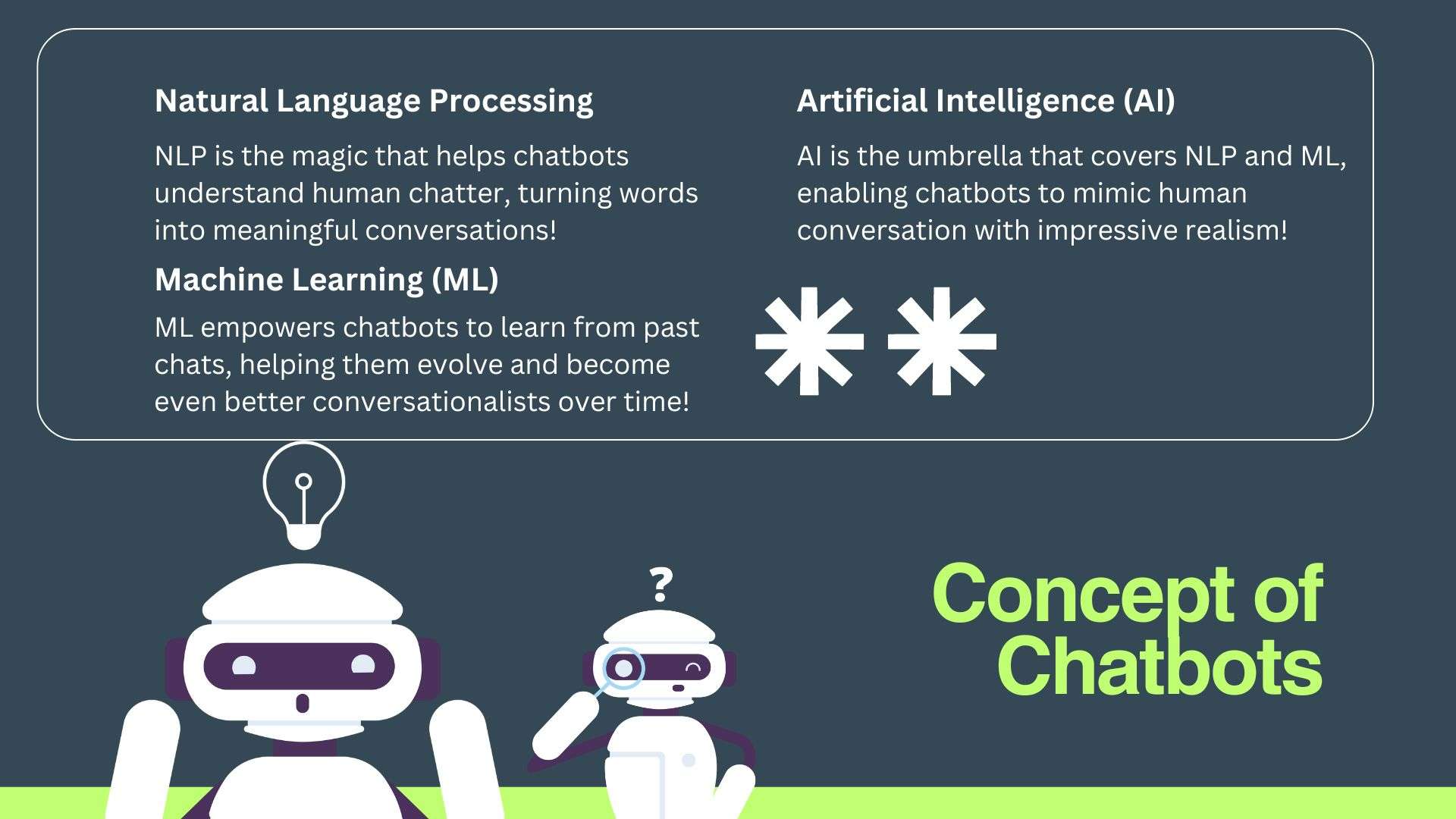 Natural Language Processing

NLP is the magic that helps chatbots understand human chatter, turning words into meaningful conversations!

Machine Learning (ML)

ML empowers chatbots to learn from past chats, helping them evolve and become even better conversationalists over time!

Artificial Intelligence (AI)

AI is the umbrella that covers NLP and ML, enabling chatbots to mimic human conversation with impressive realism!

?

Concept of Chatbots